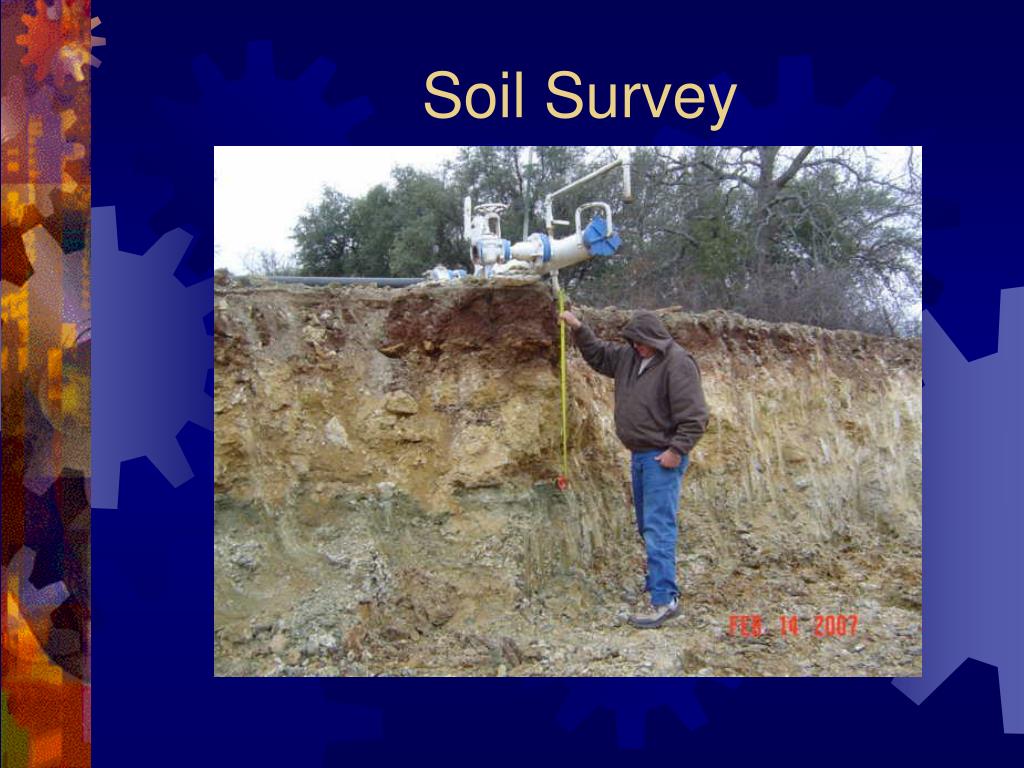 Soil Survey

FEB 14 2007